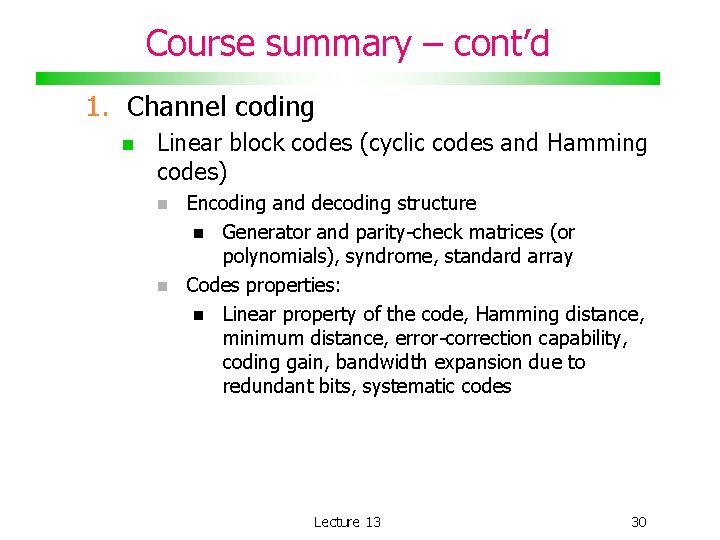 Course summary – cont'd

1. Channel coding

Linear block codes (cyclic codes and Hamming codes)

Encoding and decoding structure

Generator and parity-check matrices (or polynomials), syndrome, standard array

Codes properties:

Linear property of the code, Hamming distance, minimum distance, error-correction capability, coding gain, bandwidth expansion due to redundant bits, systematic codes

Lecture 13

30